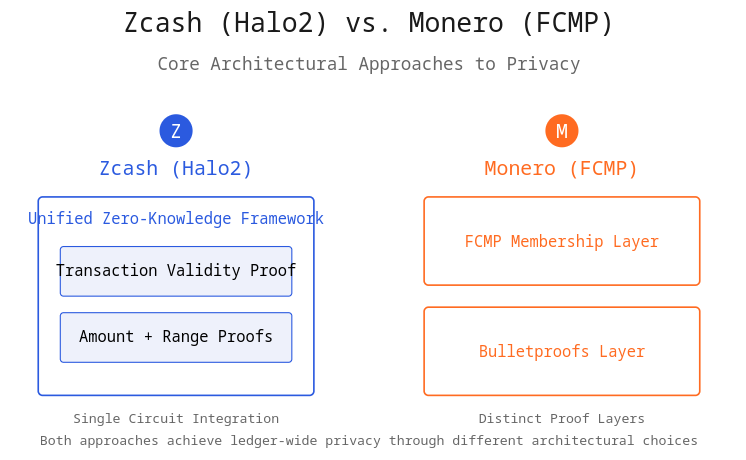 Zcash (Halo2) vs. Monero (FCMP)

Core Architectural Approaches to Privacy

Z

Zcash (Halo2)

Unified Zero-Knowledge Framework

Transaction Validity Proof

Amount + Range Proofs

Single Circuit Integration

M

Monero (FCMP)

FCMP Membership Layer

Bulletproofs Layer

Distinct Proof Layers

Both approaches achieve ledger-wide privacy through different architectural choices